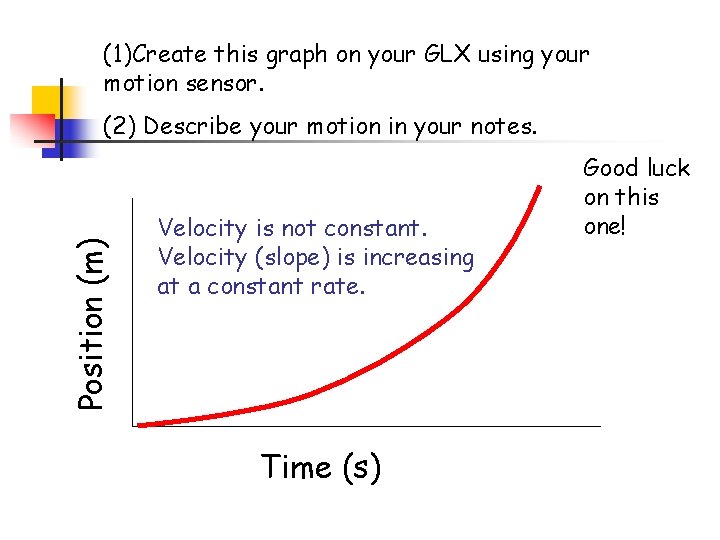 (1)Create this graph on your GLX using your motion sensor.

(2) Describe your motion in your notes.

Good luck on this one!

Velocity is not constant.
Velocity (slope) is increasing at a constant rate.

Position (m)

Time (s)